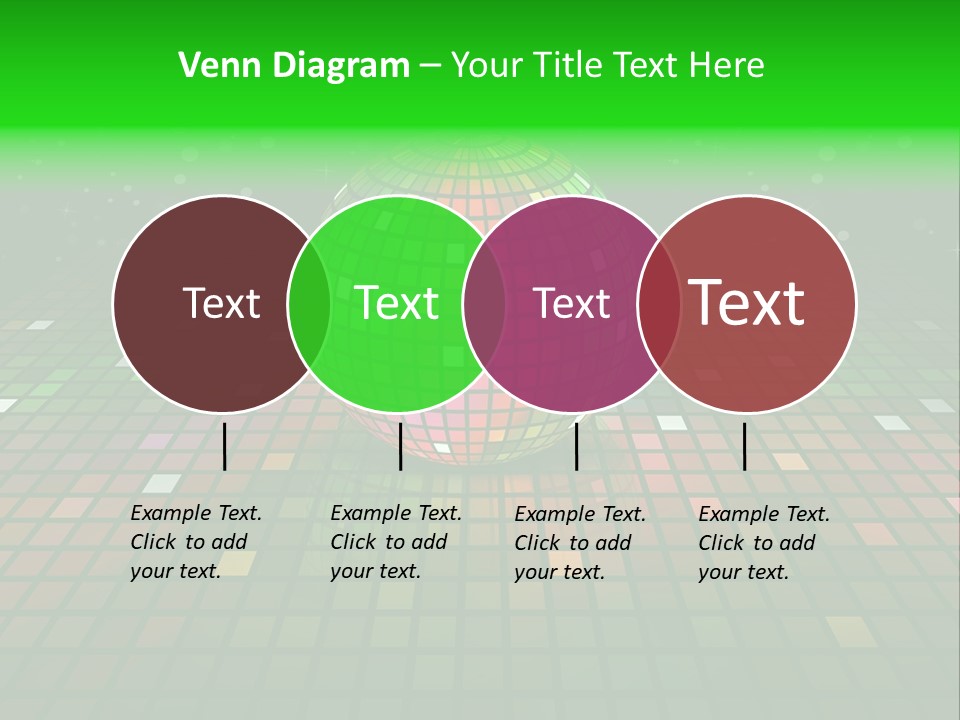 Venn Diagram – Your Title Text Here

Text

Text

Text

Text

Example Text. Click to add your text.

Example Text. Click to add your text.

Example Text. Click to add your text.

Example Text. Click to add your text.